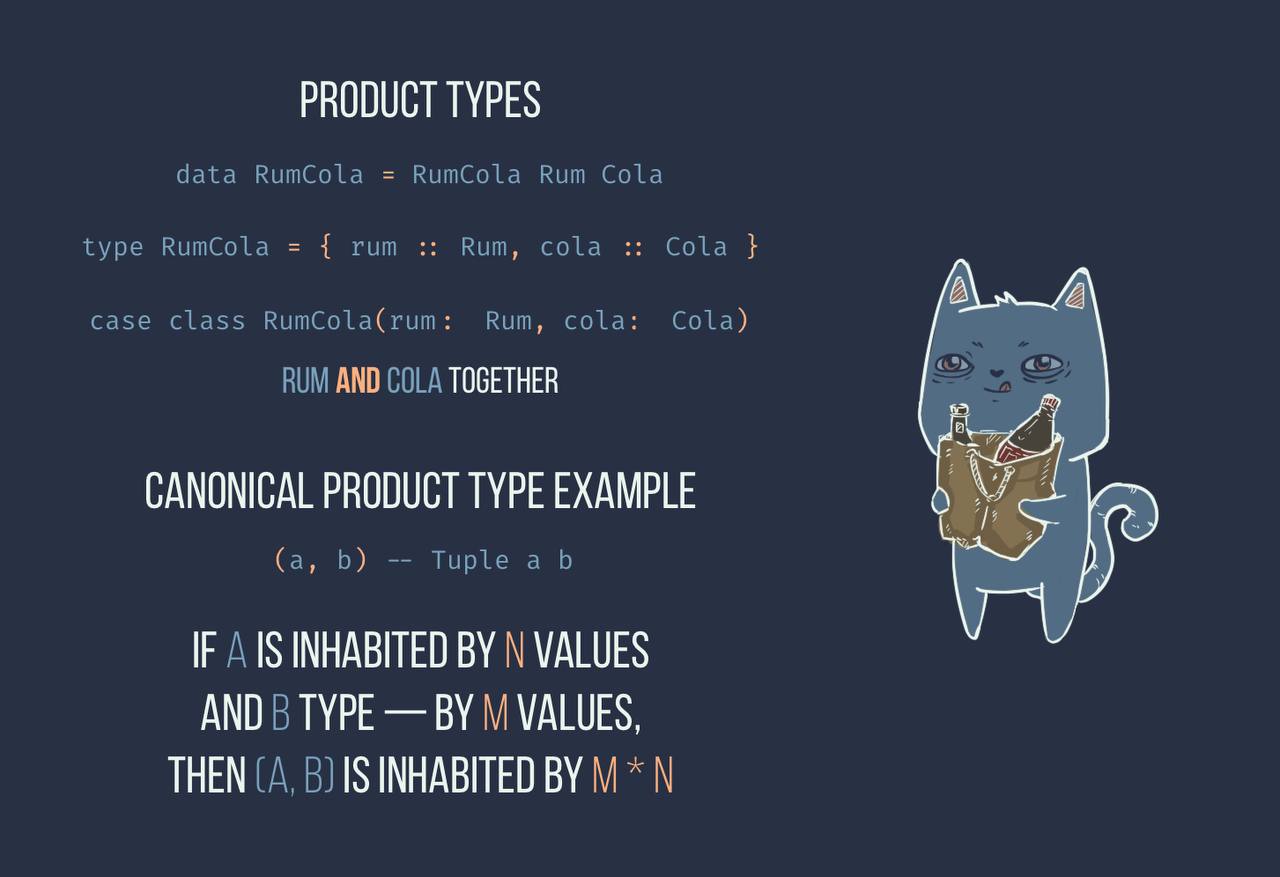 PRODUCT TYPES

data RumCola = RumCola Rum Cola

type RumCola = { rum :: Rum, cola :: Cola }

case class RumCola(rum: Rum, cola: Cola)

RUM AND COLA TOGETHER

CANONICAL PRODUCT TYPE EXAMPLE

(a, b) -- Tuple a b

IF A IS INHABITED BY N VALUES AND B TYPE — BY M VALUES, THEN (A, B) IS INHABITED BY M * N